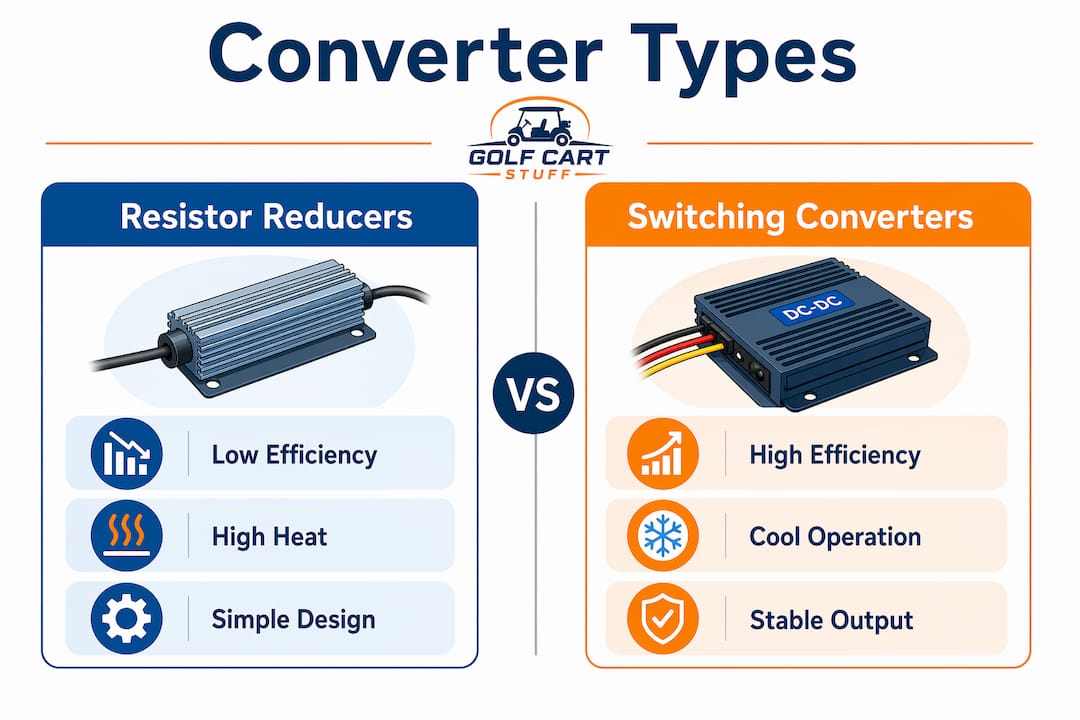 Converter Types

GOLF CART STUFF

Resistor Reducers

Low Efficiency

High Heat

Simple Design

VS

Switching Converters

DC-DC

High Efficiency

Cool Operation

Stable Output